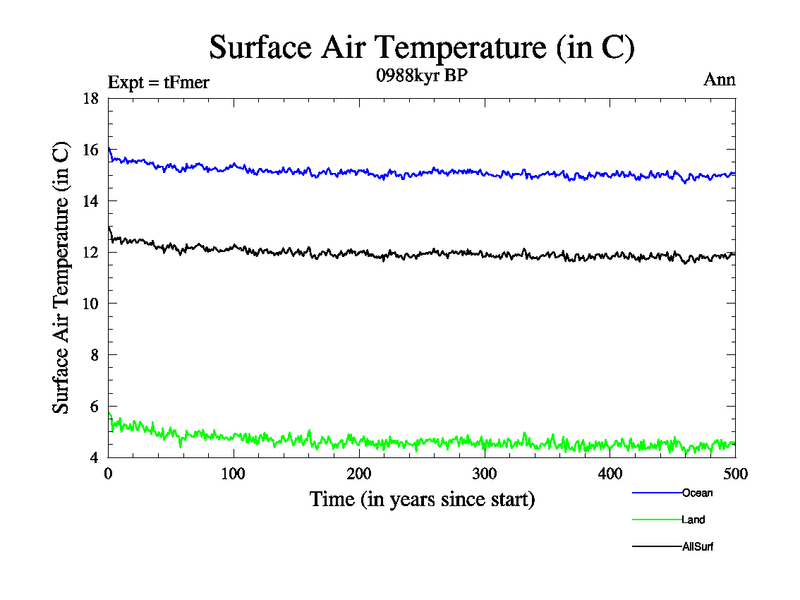 Surface Air Temperature (in C)

Expt = tFmer

0988kyr BP

Ann

Surface Air Temperature (in C)

18
16
14
12
10
8
6
4

0
100
200
300
400
500

Time (in years since start)

Ocean
Land
AllSurf